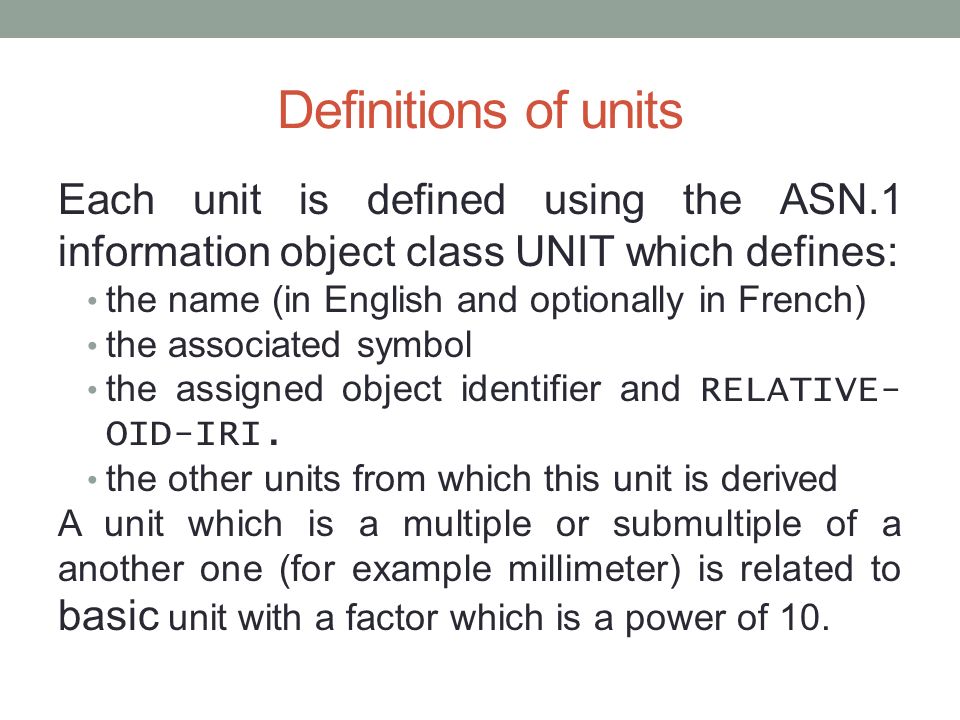 Definitions of units

Each unit is defined using the ASN.1 information object class UNIT which defines:

• the name (in English and optionally in French)
• the associated symbol
• the assigned object identifier and RELATIVE-OID-IRI.
• the other units from which this unit is derived

A unit which is a multiple or submultiple of a another one (for example millimeter) is related to basic unit with a factor which is a power of 10.